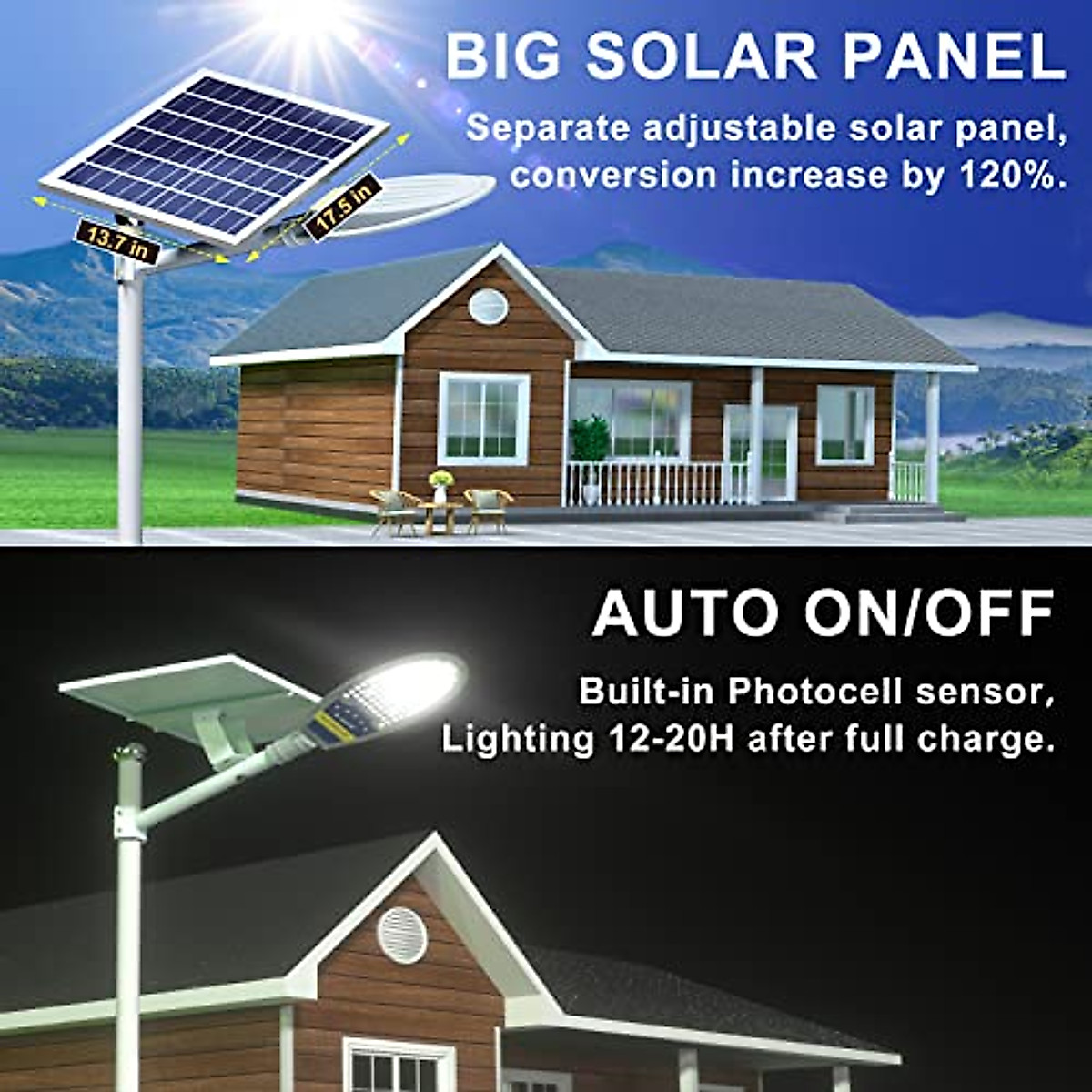 BIG SOLAR PANEL

Separate adjustable solar panel, conversion increase by 120%.

13.7 in

17.5 in

AUTO ON/OFF

Built-in Photocell sensor, Lighting 12-20H after full charge.